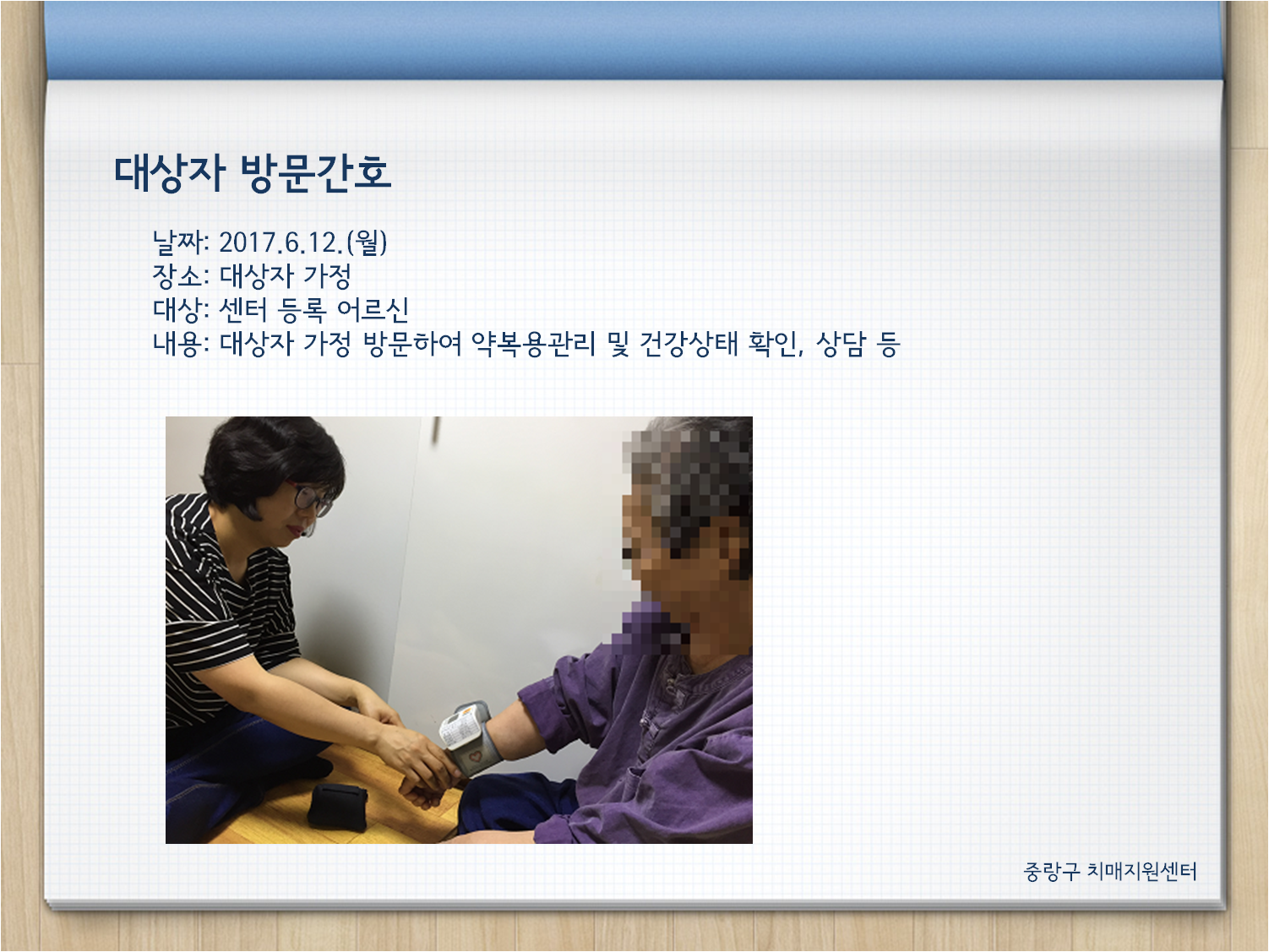 대상자 방문간호

날짜: 2017.6.12.(월)
장소: 대상자 가정
대상: 센터 등록 어르신
내용: 대상자 가정 방문하여 약복용관리 및 건강상태 확인, 상담 등

중랑구 치매지원센터